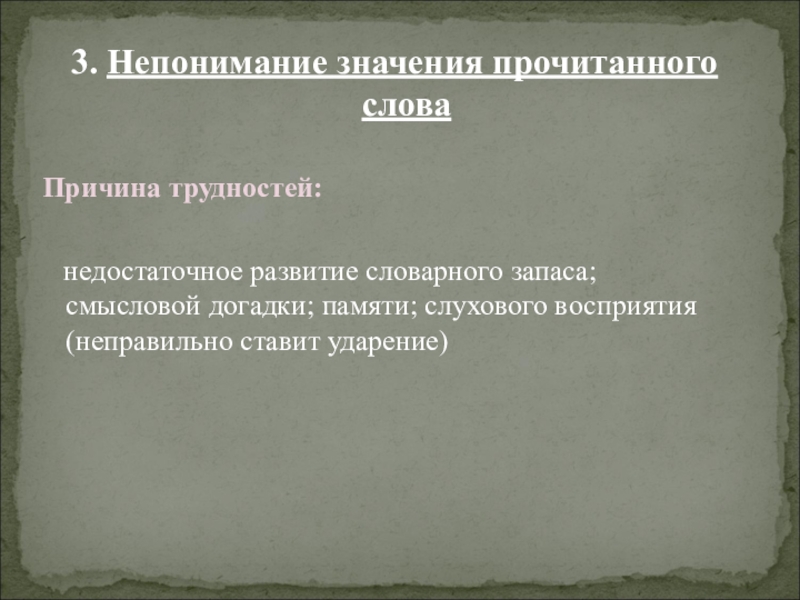 3. Непонимание значения прочитанного слова

Причина трудностей:

недостаточное развитие словарного запаса; смысловой догадки; памяти; слухового восприятия (неправильно ставит ударение)